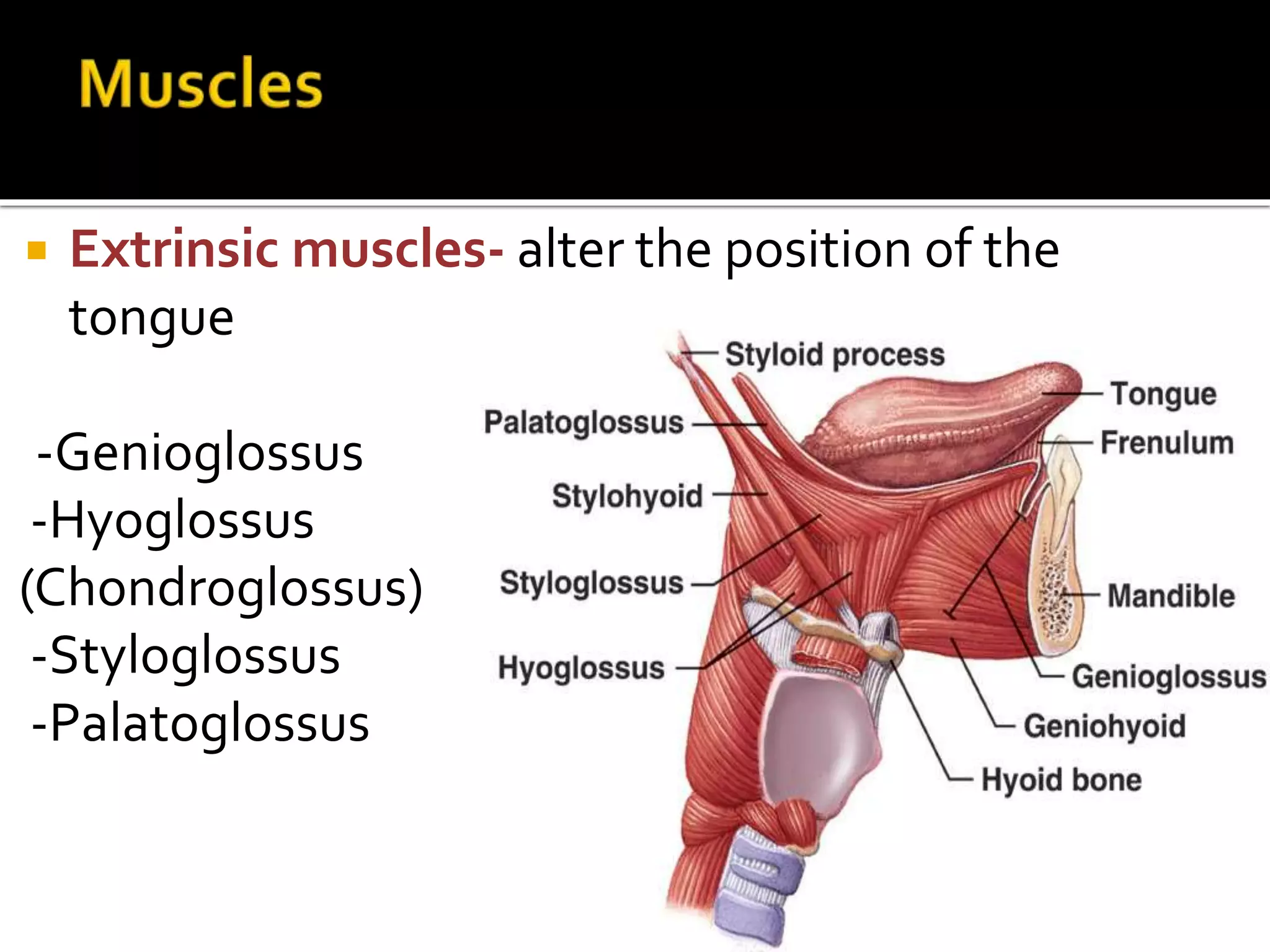 Muscles

Extrinsic muscles- alter the position of the tongue

-Genioglossus
-Hyoglossus
(Chondroglossus)
-Styloglossus
-Palatoglossus

Styloid process
Palatoglossus
Stylohyoid
Styloglossus
Hyoglossus
Tongue
Frenulum
Mandible
Genioglossus
Geniohyoid
Hyoid bone